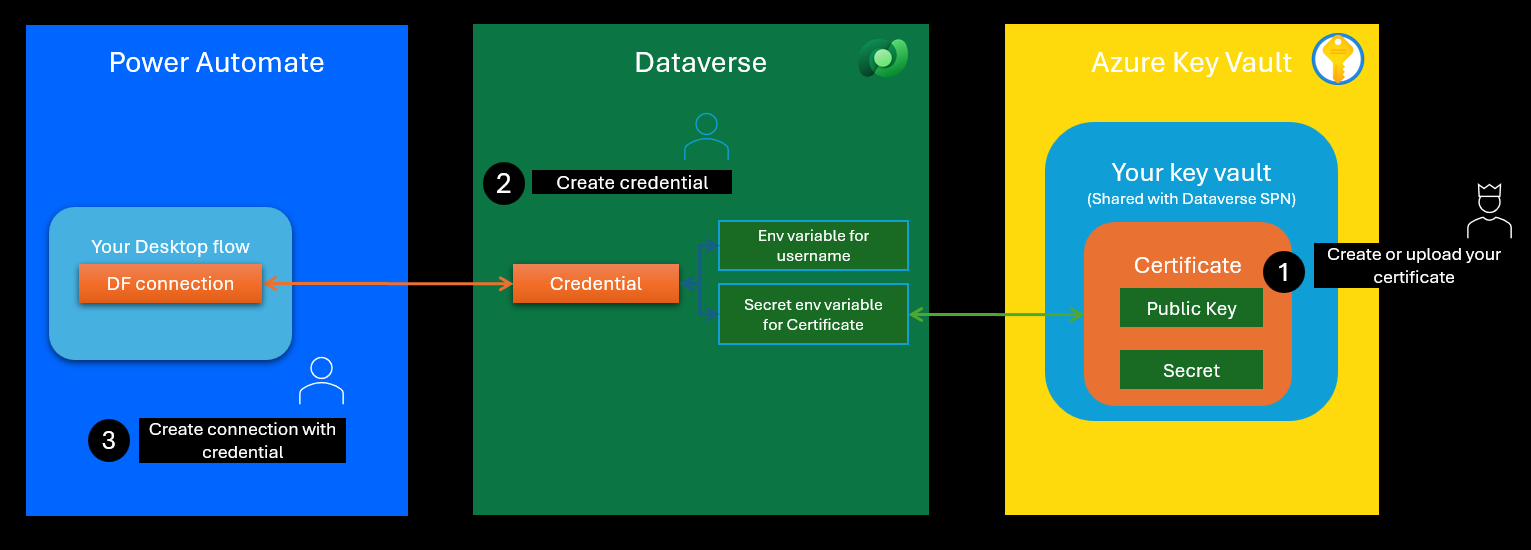 Power Automate

Your Desktop flow

DF connection

3 Create connection with credential

Dataverse

2 Create credential

Credential

Env variable for username

Secret env variable for Certificate

Azure Key Vault

Your key vault
(Shared with Dataverse SPN)

Certificate

Public Key

Secret

1 Create or upload your certificate